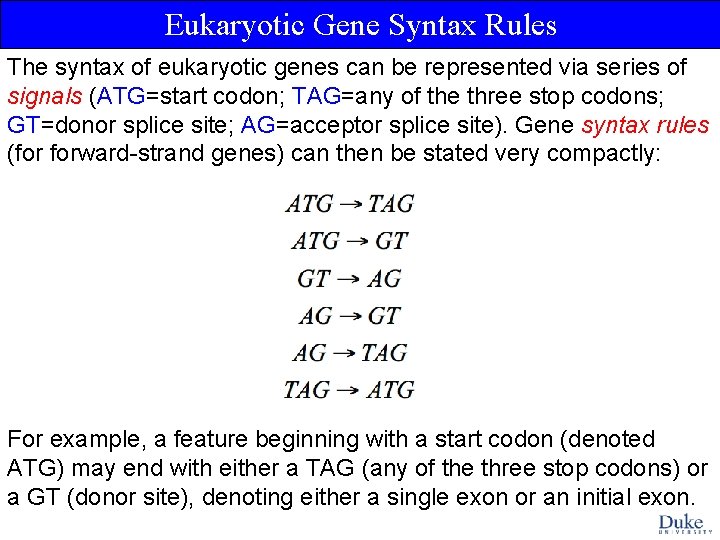 Eukaryotic Gene Syntax Rules

The syntax of eukaryotic genes can be represented via series of signals (ATG=start codon; TAG=any of the three stop codons; GT=donor splice site; AG=acceptor splice site). Gene syntax rules (for forward-strand genes) can then be stated very compactly:

$ATG \rightarrow TAG$
$ATG \rightarrow GT$
$GT \rightarrow AG$
$AG \rightarrow GT$
$AG \rightarrow TAG$
$TAG \rightarrow ATG$

For example, a feature beginning with a start codon (denoted ATG) may end with either a TAG (any of the three stop codons) or a GT (donor site), denoting either a single exon or an initial exon.

Duke UNIVERSITY